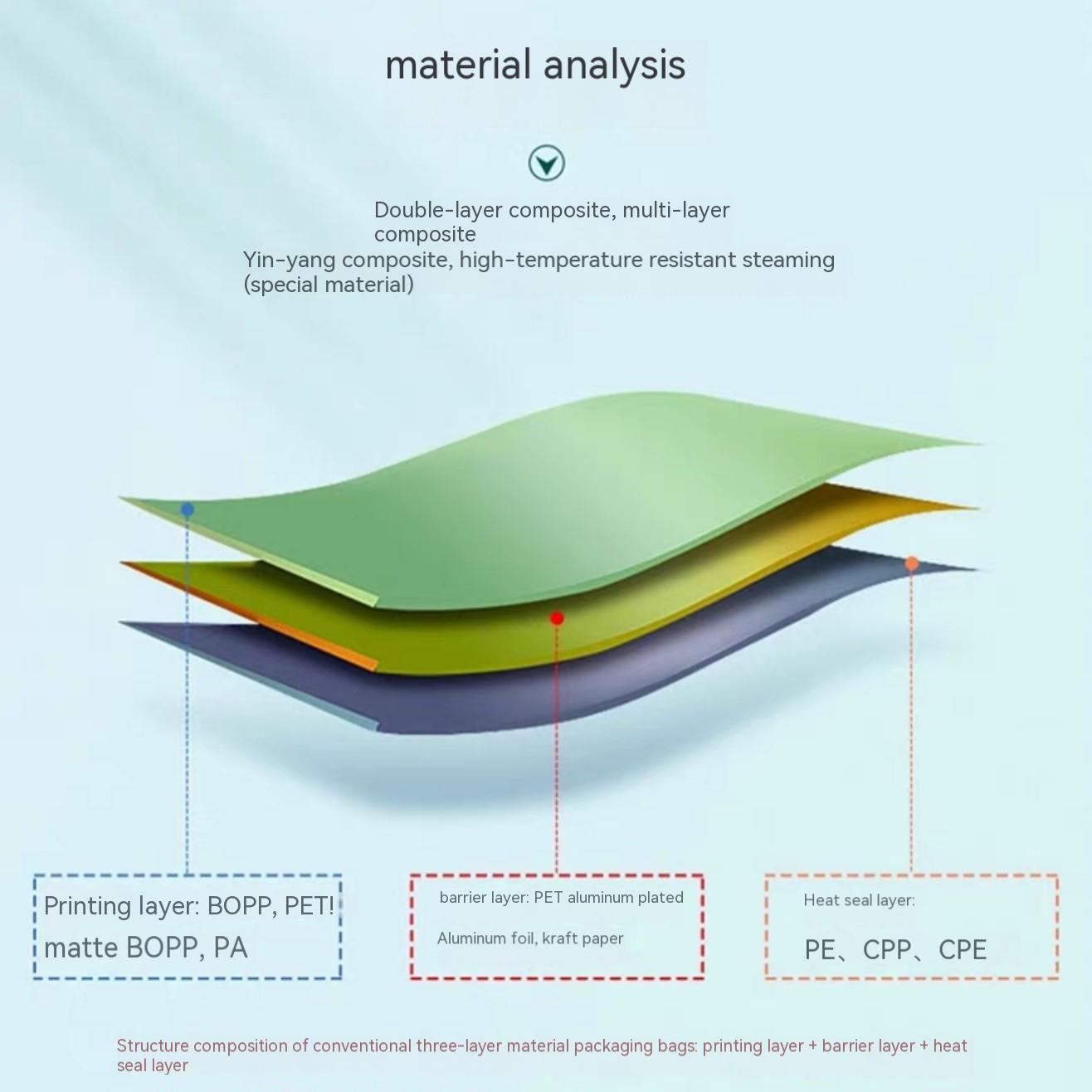 material analysis

Double-layer composite, multi-layer composite
Yin-yang composite, high-temperature resistant steaming (special material)

Printing layer: BOPP, PET!
matte BOPP, PA

barrier layer: PET aluminum plated
Aluminum foil, kraft paper

Heat seal layer:
PE、CPP、CPE

Structure composition of conventional three-layer material packaging bags: printing layer + barrier layer + heat seal layer